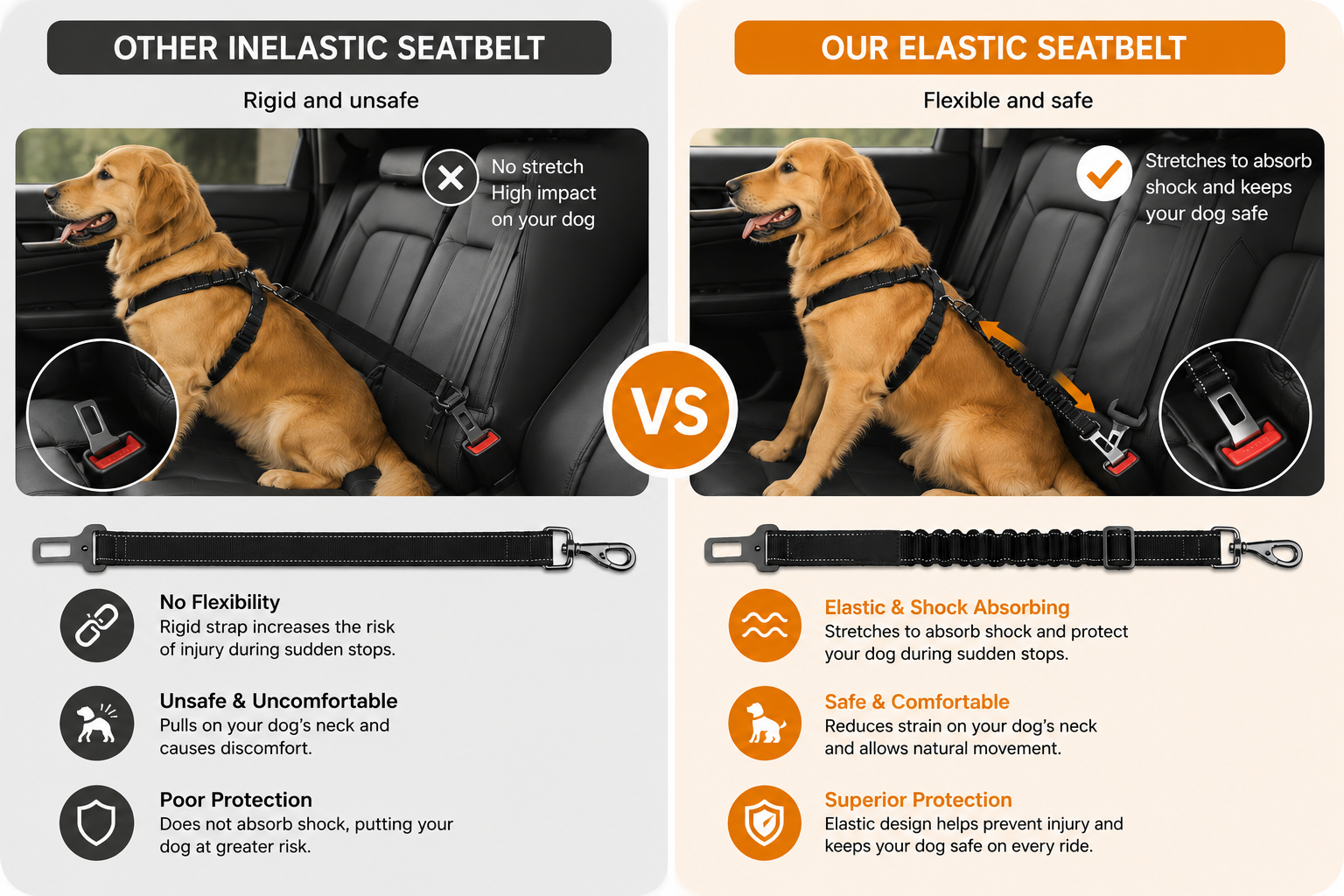 OTHER INELASTIC SEATBELT

Rigid and unsafe

No stretch
High impact on your dog

No Flexibility
Rigid strap increases the risk of injury during sudden stops.

Unsafe & Uncomfortable
Pulls on your dog's neck and causes discomfort.

Poor Protection
Does not absorb shock, putting your dog at greater risk.

VS

OUR ELASTIC SEATBELT

Flexible and safe

Stretches to absorb shock and keeps your dog safe

Elastic & Shock Absorbing
Stretches to absorb shock and protect your dog during sudden stops.

Safe & Comfortable
Reduces strain on your dog's neck and allows natural movement.

Superior Protection
Elastic design helps prevent injury and keeps your dog safe on every ride.